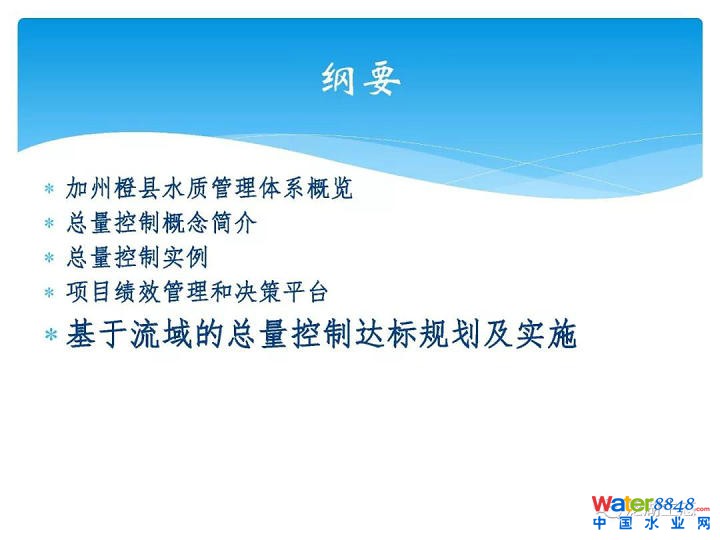 纲要

* 加州橙县水质管理体系概览
* 总量控制概念简介
* 总量控制实例
* 项目绩效管理和决策平台
* 基于流域的总量控制达标规划及实施

Water8848.com
中国水业网